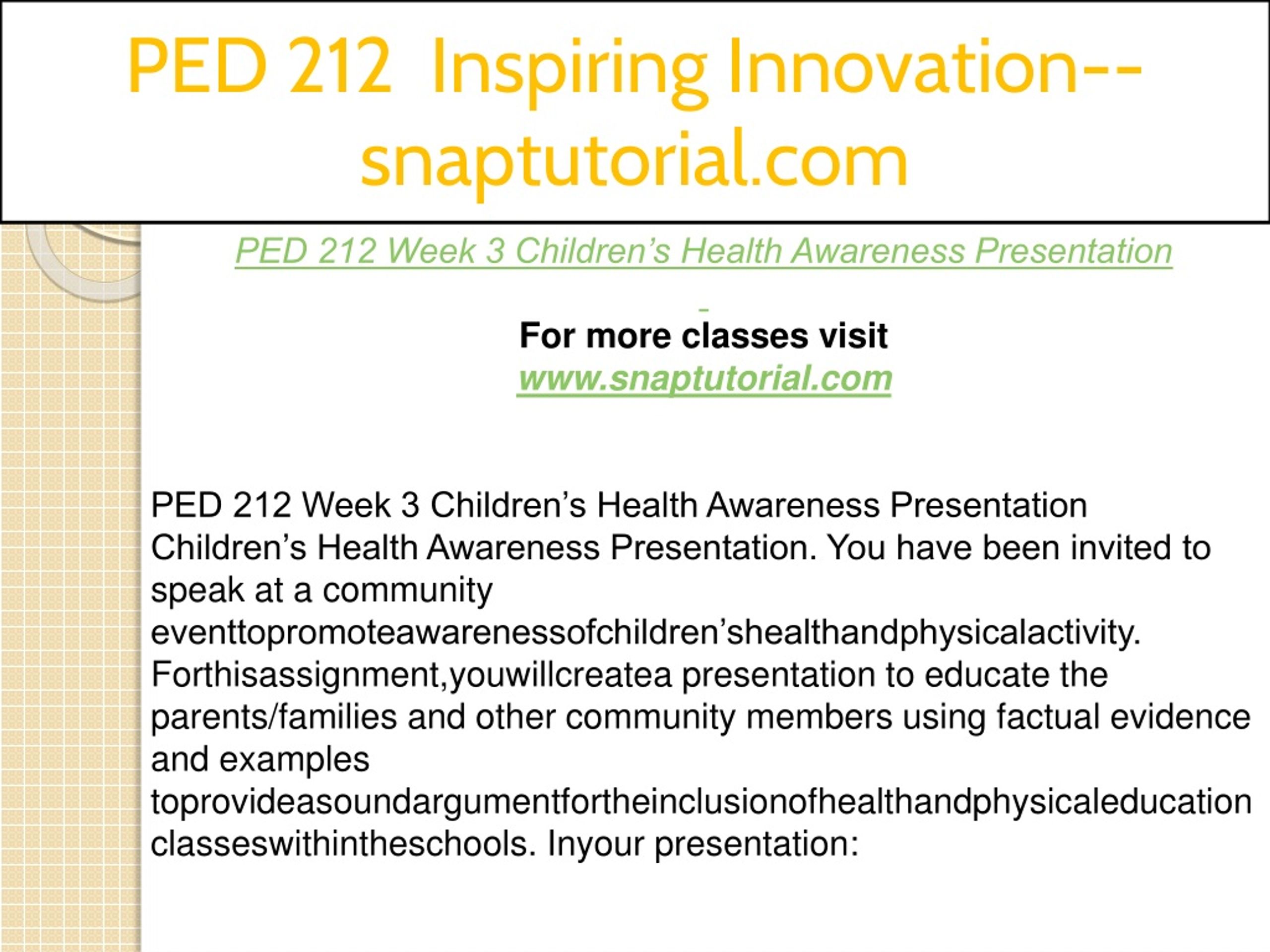 PED 212 Inspiring Innovation--snaptutorial.com

PED 212 Week 3 Children’s Health Awareness Presentation

For more classes visit
www.snaptutorial.com

PED 212 Week 3 Children’s Health Awareness Presentation Children’s Health Awareness Presentation. You have been invited to speak at a community eventtopromoteawarenessofchildren’shealthandphysicalactivity. Forthisassignment,youwillcreatea presentation to educate the parents/families and other community members using factual evidence and examples toprovideasoundargumentfortheinclusionofhealthandphysicaleducation classeswithintheschools. Inyour presentation: